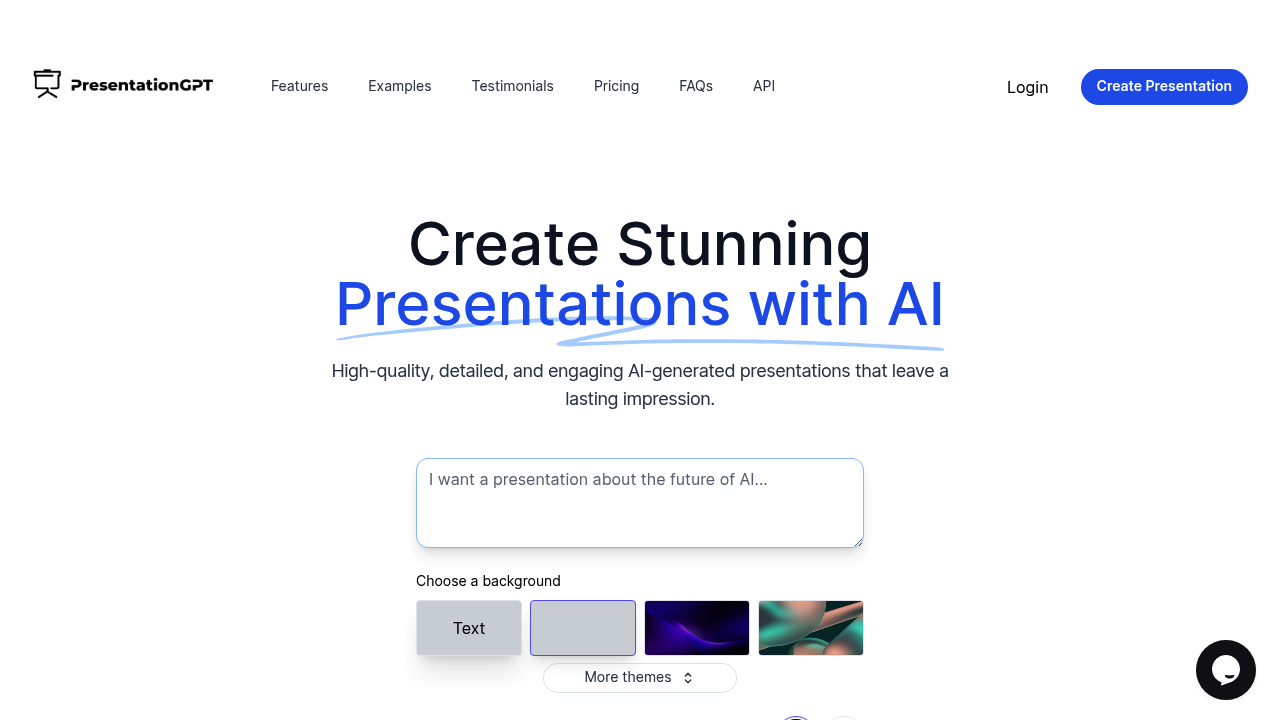 PresentationGPT

Features Examples Testimonials Pricing FAQs API

Login Create Presentation

Create Stunning Presentations with AI

High-quality, detailed, and engaging AI-generated presentations that leave a lasting impression.

I want a presentation about the future of AI...

Choose a background

Text

More themes